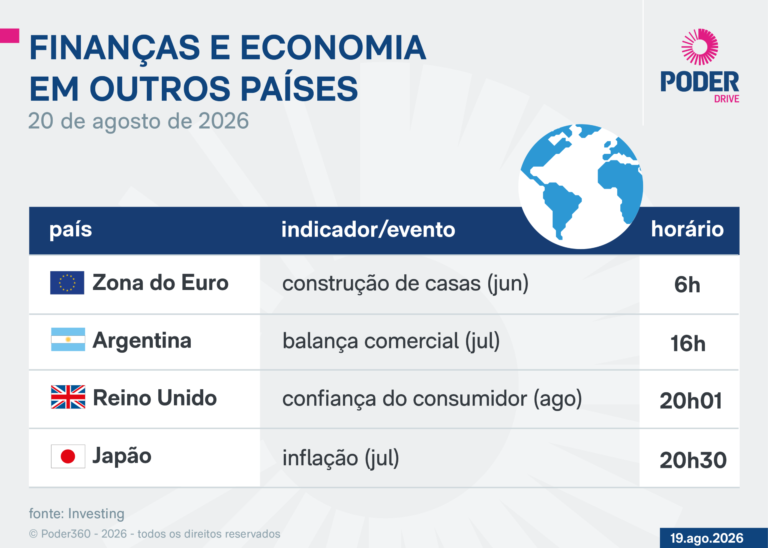 FINANÇAS E ECONOMIA EM OUTROS PAÍSES
20 de agosto de 2026

PODER
DRIVE

| país | indicador/evento | horário |
|---|---|---|
| Zona do Euro | construção de casas (jun) | 6h |
| Argentina | balança comercial (jul) | 16h |
| Reino Unido | confiança do consumidor (ago) | 20h01 |
| Japão | inflação (jul) | 20h30 |

fonte: Investing
© Poder360 - 2026 - todos os direitos reservados
19.ago.2026